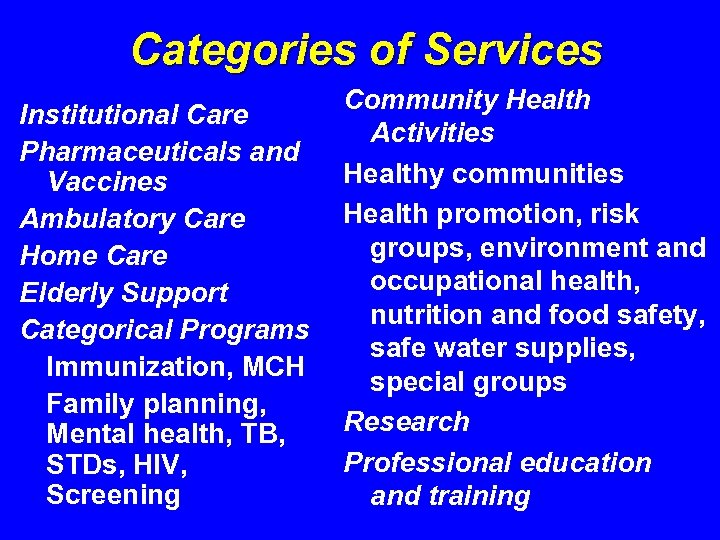 Categories of Services

Institutional Care

Pharmaceuticals and Vaccines

Ambulatory Care

Home Care

Elderly Support

Categorical Programs

Immunization, MCH

Family planning, Mental health, TB, STDs, HIV, Screening

Community Health Activities

Healthy communities

Health promotion, risk groups, environment and occupational health, nutrition and food safety, safe water supplies, special groups

Research

Professional education and training